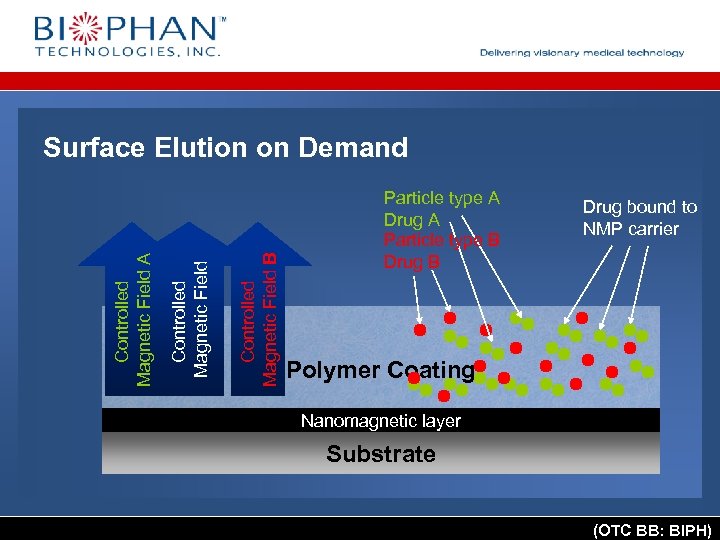 BIOPHAN™
TECHNOLOGIES, INC.

Delivering visionary medical technology

Surface Elution on Demand

Controlled Magnetic Field A

Controlled Magnetic Field

Controlled Magnetic Field B

Particle type A
Drug A
Particle type B
Drug B

Drug bound to NMP carrier

Polymer Coating

Nanomagnetic layer

Substrate

(OTC BB: BIPH)